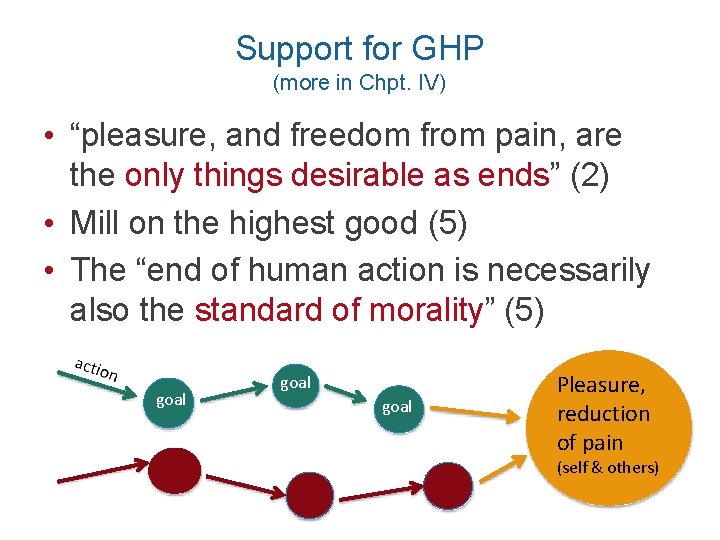 Support for GHP
(more in Chpt. IV)

• “pleasure, and freedom from pain, are the only things desirable as ends” (2)
• Mill on the highest good (5)
• The “end of human action is necessarily also the standard of morality” (5)

action
goal
goal
goal
Pleasure, reduction of pain
(self & others)